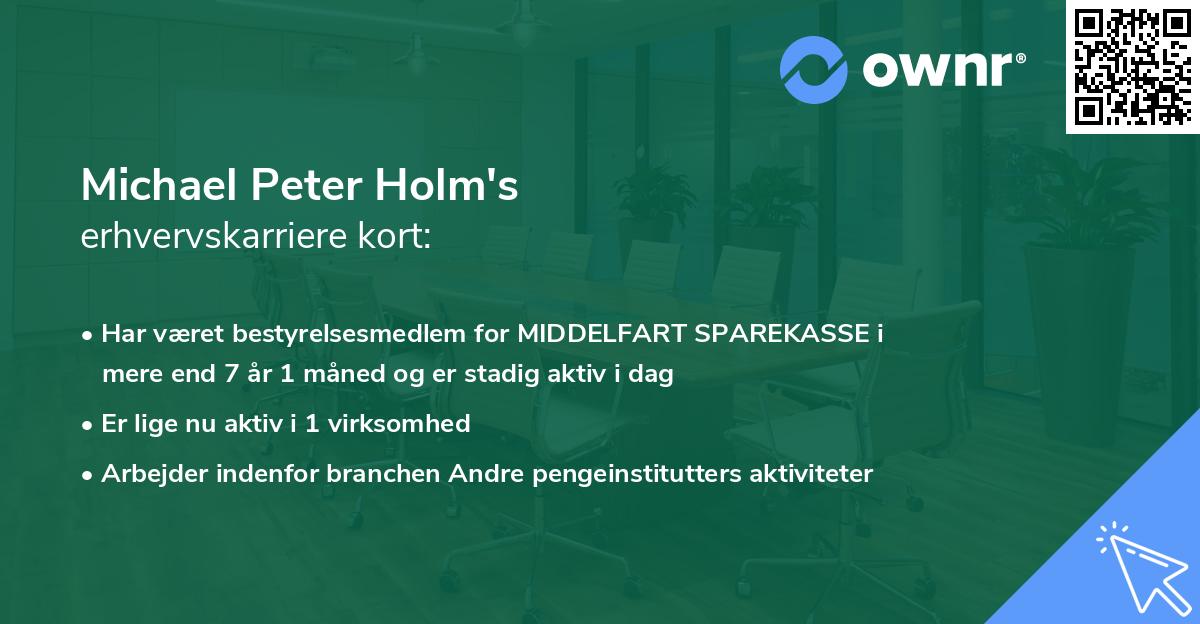 ownr®

Michael Peter Holm's
erhvervskarriere kort:

• Har været bestyrelsesmedlem for MIDDELFART SPAREKASSE i mere end 7 år 1 måned og er stadig aktiv i dag

• Er lige nu aktiv i 1 virksomhed

• Arbejder indenfor branchen Andre pengeinstitutters aktiviteter